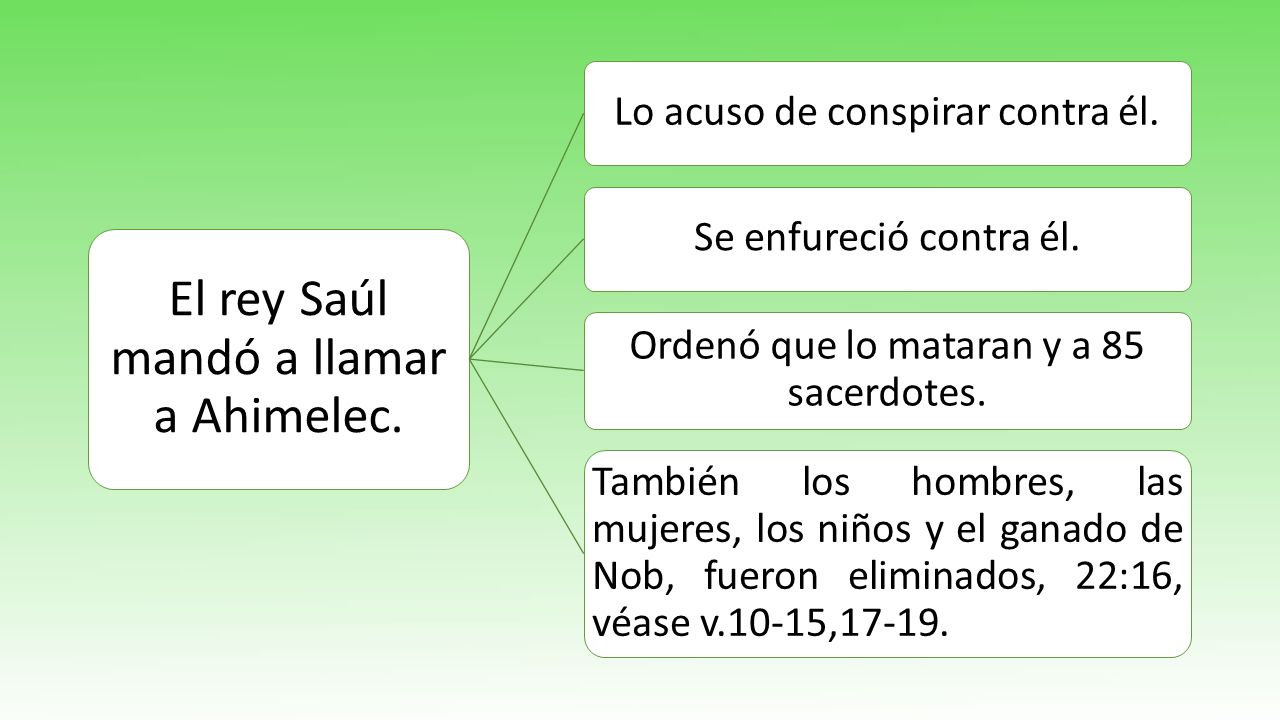 El rey Saúl mandó a llamar a Ahimelec.

Lo acuso de conspirar contra él.

Se enfureció contra él.

Ordenó que lo mataran y a 85 sacerdotes.

También los hombres, las mujeres, los niños y el ganado de Nob, fueron eliminados, 22:16, véase v.10-15,17-19.